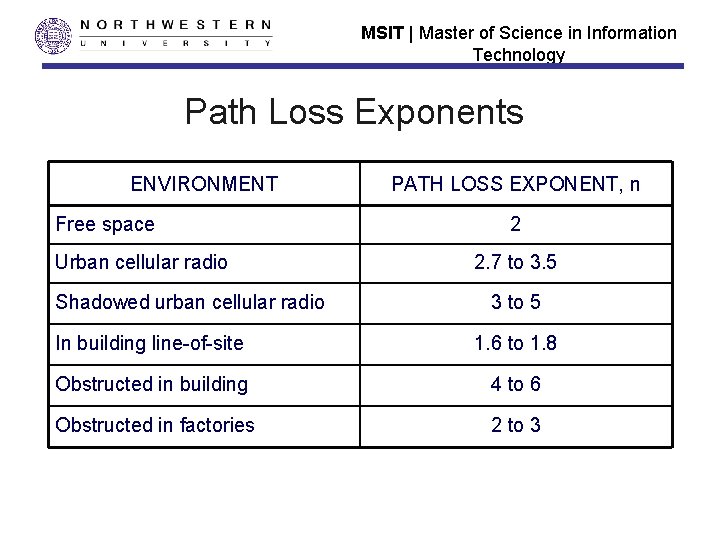 NORTHWESTERN
UNIVERSITY

MSIT | Master of Science in Information Technology

Path Loss Exponents

| ENVIRONMENT | PATH LOSS EXPONENT, n |
|---|---|
| Free space | 2 |
| Urban cellular radio | 2.7 to 3.5 |
| Shadowed urban cellular radio | 3 to 5 |
| In building line-of-site | 1.6 to 1.8 |
| Obstructed in building | 4 to 6 |
| Obstructed in factories | 2 to 3 |